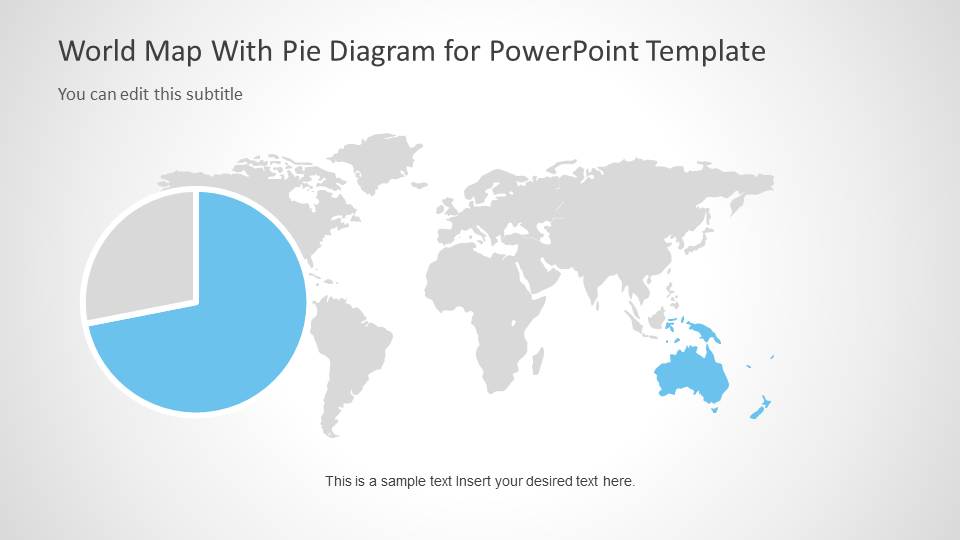 World Map With Pie Diagram for PowerPoint Template

You can edit this subtitle

This is a sample text Insert your desired text here.